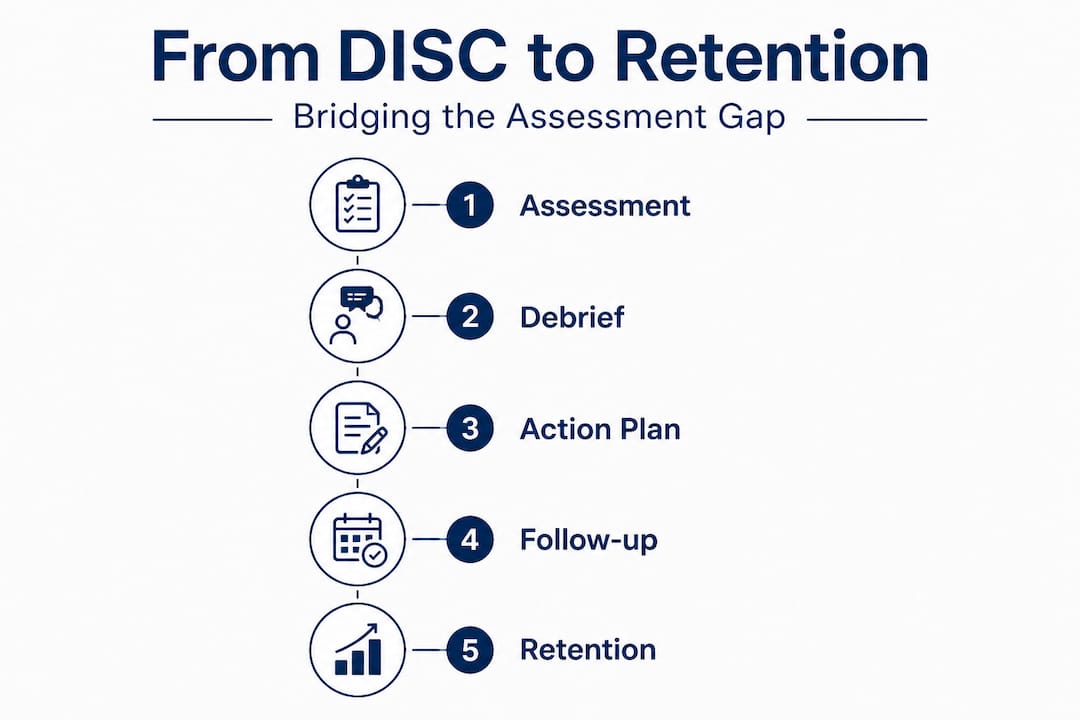 From DISC to Retention

Bridging the Assessment Gap

1 Assessment

2 Debrief

3 Action Plan

4 Follow-up

5 Retention